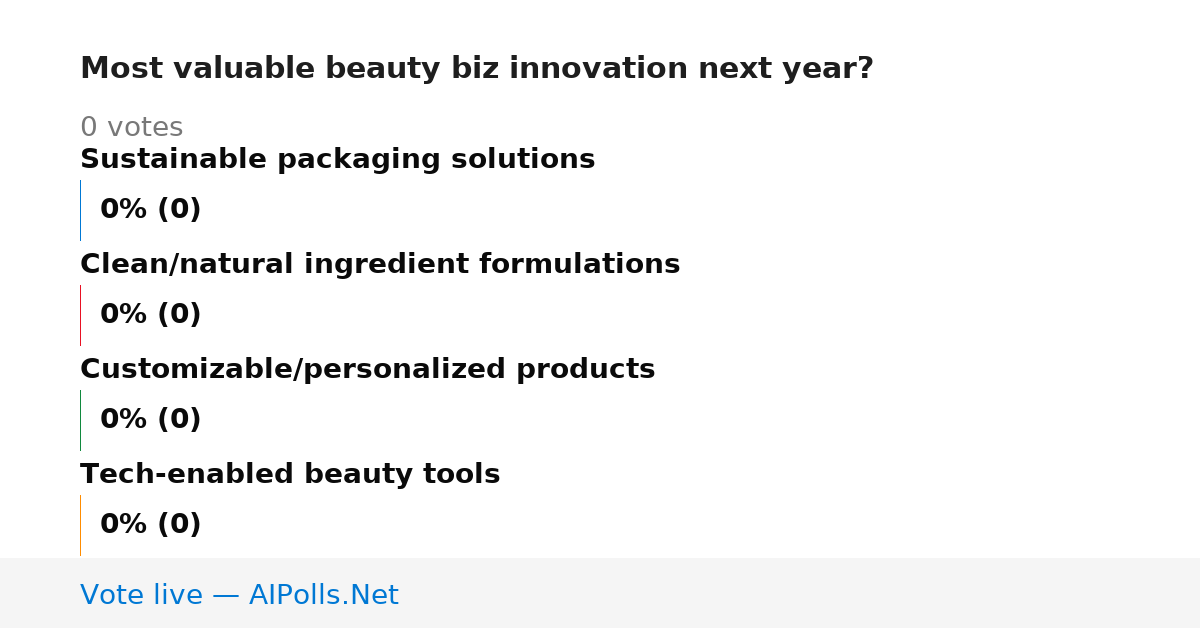 Most valuable beauty biz innovation next year?

0 votes

Sustainable packaging solutions

0% (0)

Clean/natural ingredient formulations

0% (0)

Customizable/personalized products

0% (0)

Tech-enabled beauty tools

0% (0)

Vote live — AIPolls.Net